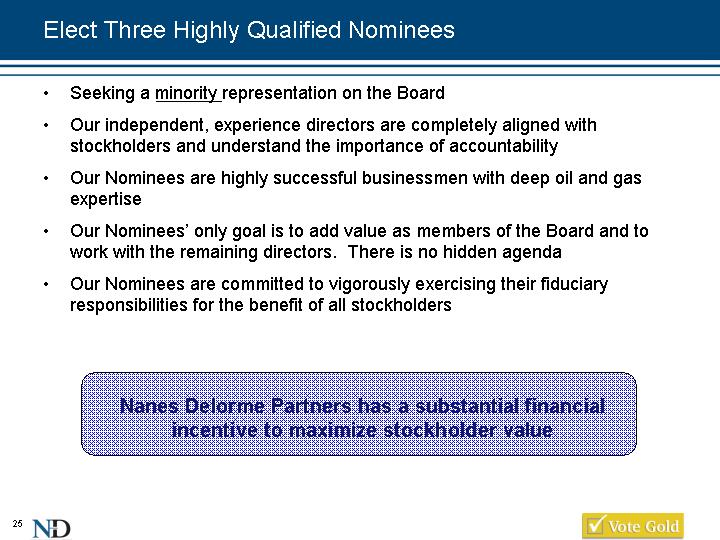 Elect Three Highly Qualified Nominees

• Seeking a minority representation on the Board

• Our independent, experience directors are completely aligned with stockholders and understand the importance of accountability

• Our Nominees are highly successful businessmen with deep oil and gas expertise

• Our Nominees' only goal is to add value as members of the Board and to work with the remaining directors. There is no hidden agenda

• Our Nominees are committed to vigorously exercising their fiduciary responsibilities for the benefit of all stockholders

Nanes Delorme Partners has a substantial financial incentive to maximize stockholder value

25

ND

Vote Gold